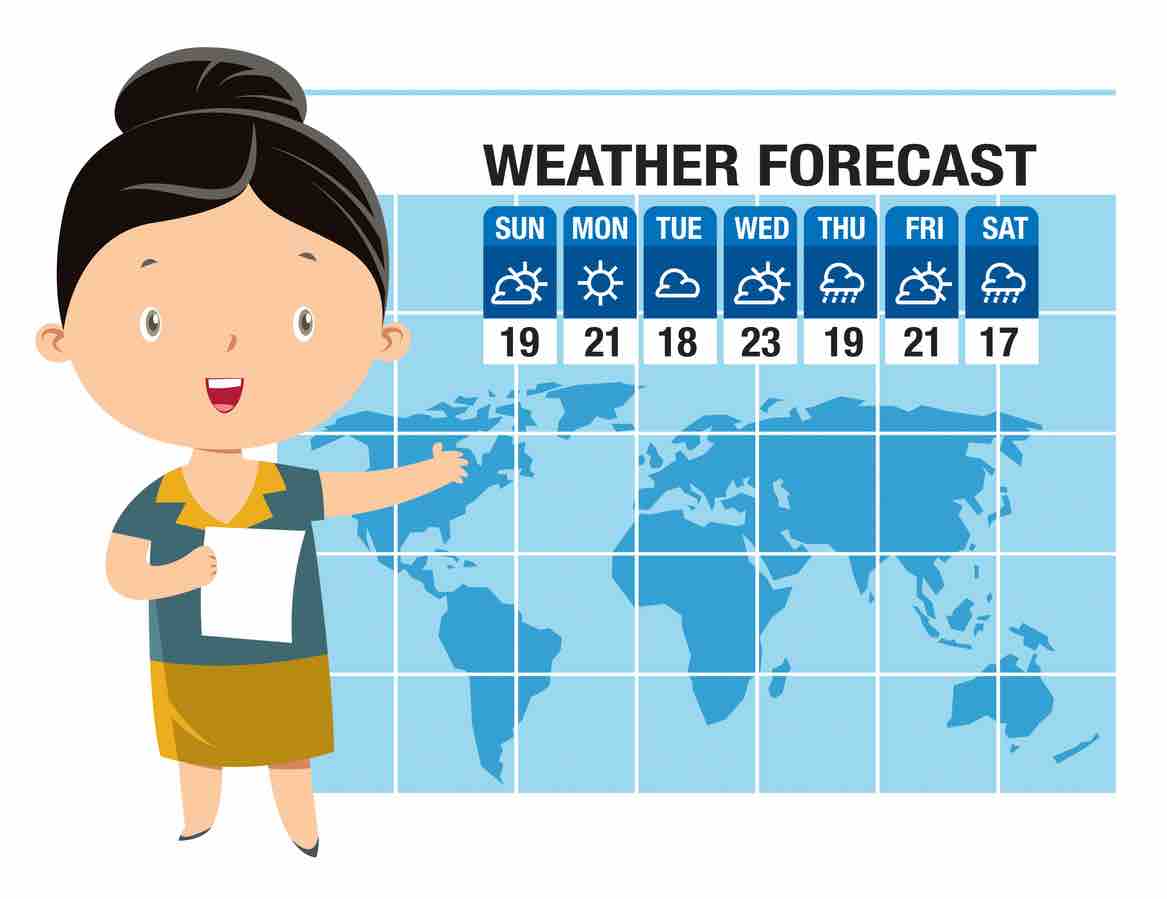 WEATHER FORECAST

| SUN | MON | TUE | WED | THU | FRI | SAT |
|---|---|---|---|---|---|---|
| 19 | 21 | 18 | 23 | 19 | 21 | 17 |